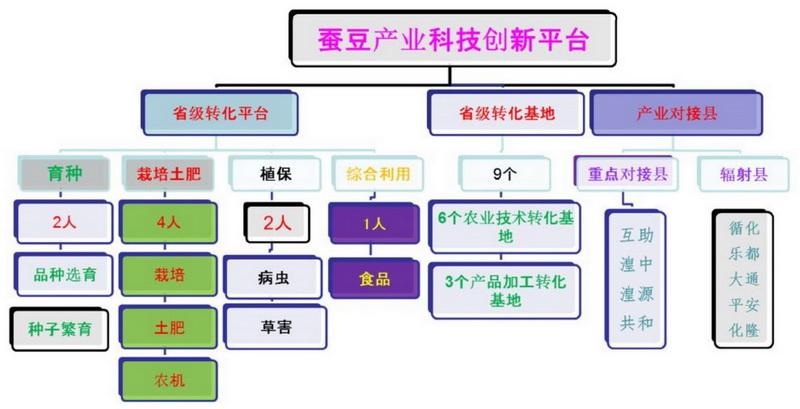 蚕豆产业科技创新平台

省级转化平台

育种

2人

品种选育

种子繁育

栽培土肥

4人

栽培

土肥

农机

植保

2人

病虫

草害

综合利用

1人

食品

省级转化基地

9个

6个农业技术转化基地

3个产品加工转化基地

产业对接县

重点对接县

互助
湟中
湟源
共和

辐射县

循化
乐都
大通
平安
化隆